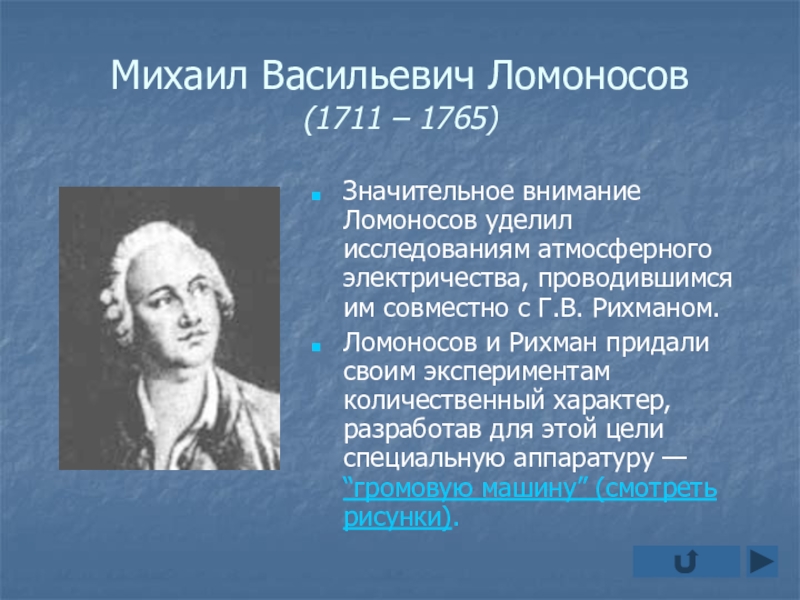 Михаил Васильевич Ломоносов
(1711 – 1765)

Значительное внимание Ломоносов уделил исследованиям атмосферного электричества, проводившимся им совместно с Г.В. Рихманом.

Ломоносов и Рихман придали своим экспериментам количественный характер, разработав для этой цели специальную аппаратуру — "громовую машину" (смотреть рисунки).